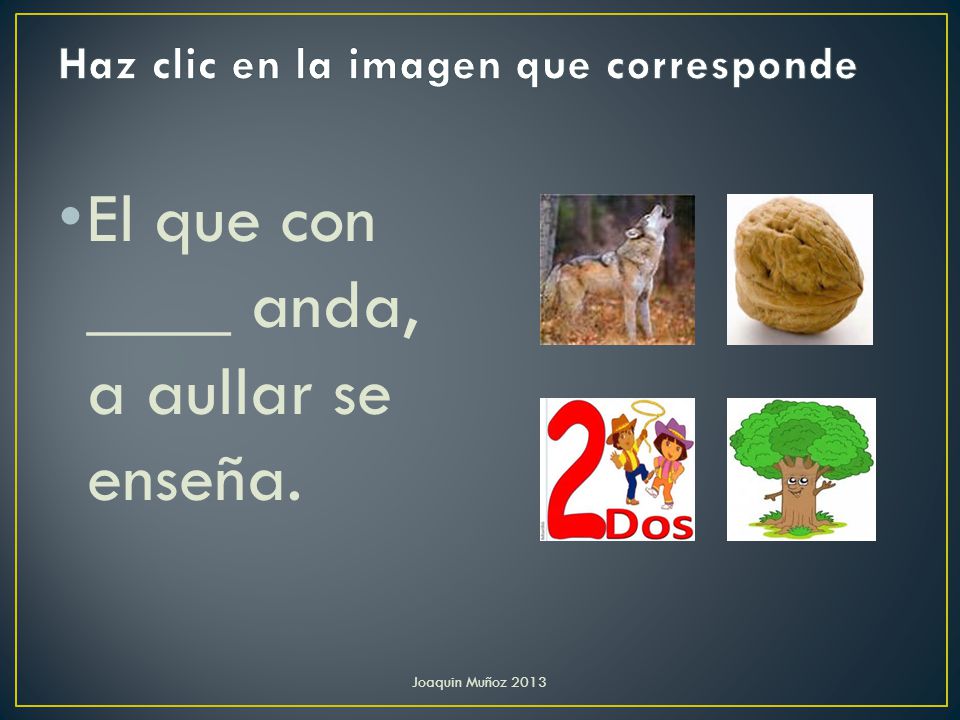 Haz clic en la imagen que corresponde

• El que con ____ anda, a aullar se enseña.

2 Dos

Joaquin Muñoz 2013